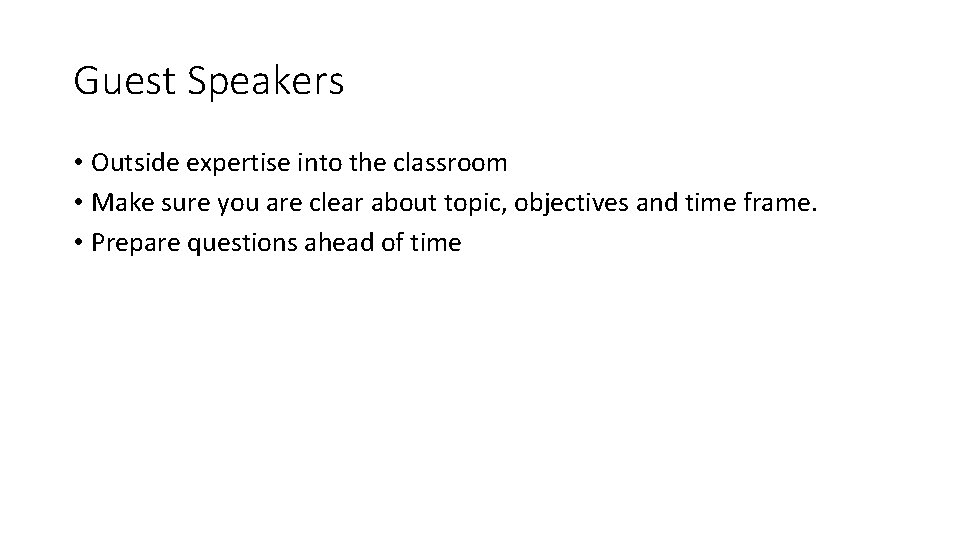 Guest Speakers

• Outside expertise into the classroom
• Make sure you are clear about topic, objectives and time frame.
• Prepare questions ahead of time